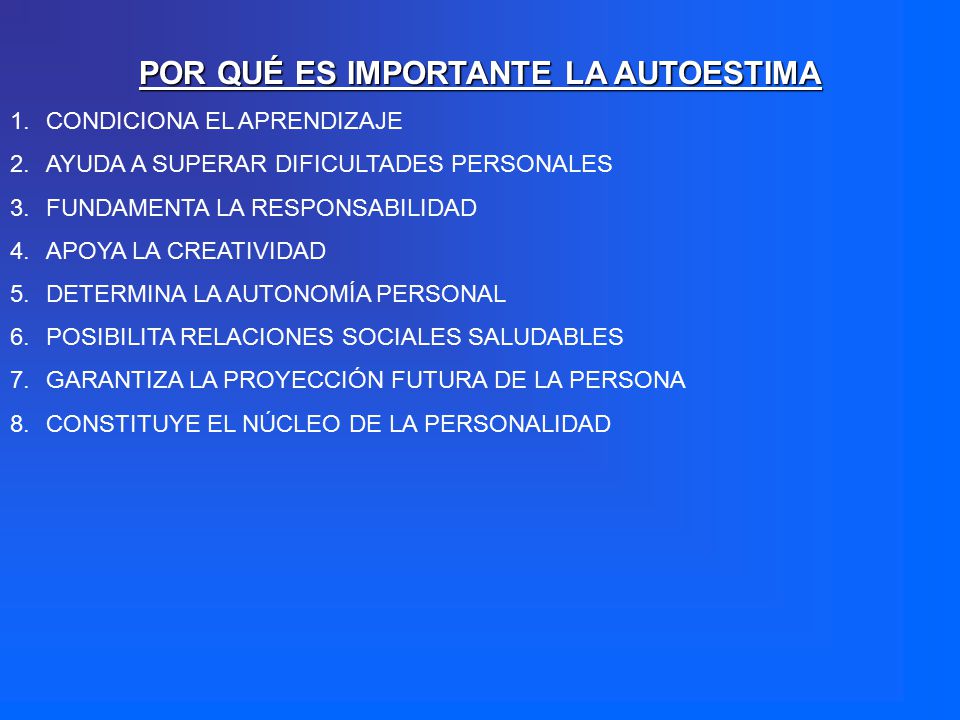 POR QUÉ ES IMPORTANTE LA AUTOESTIMA

1. CONDICIONA EL APRENDIZAJE
2. AYUDA A SUPERAR DIFICULTADES PERSONALES
3. FUNDAMENTA LA RESPONSABILIDAD
4. APOYA LA CREATIVIDAD
5. DETERMINA LA AUTONOMÍA PERSONAL
6. POSIBILITA RELACIONES SOCIALES SALUDABLES
7. GARANTIZA LA PROYECCIÓN FUTURA DE LA PERSONA
8. CONSTITUYE EL NÚCLEO DE LA PERSONALIDAD